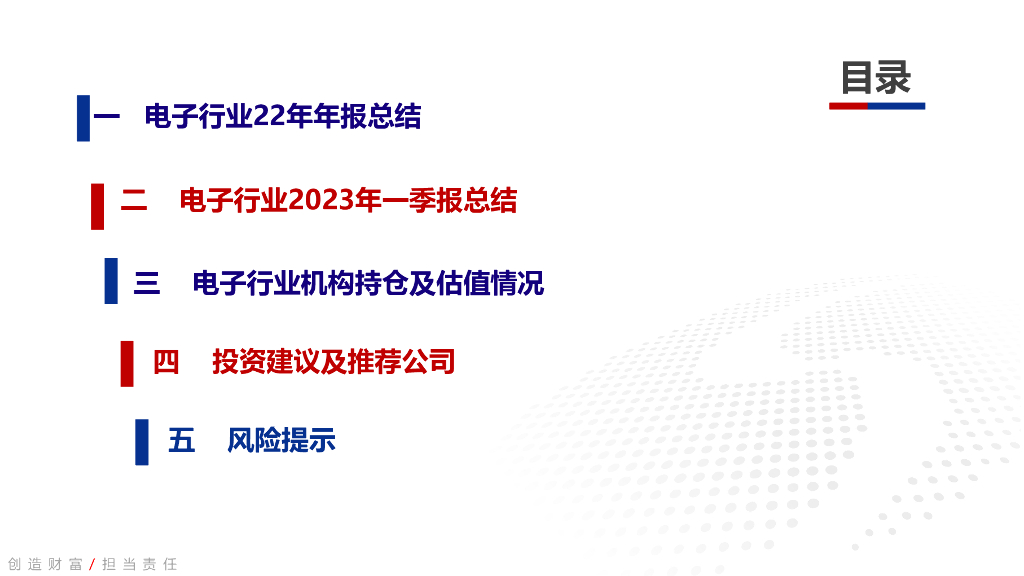 目录

一 电子行业22年年报总结

二 电子行业2023年一季报总结

三 电子行业机构持仓及估值情况

四 投资建议及推荐公司

五 风险提示

创造财富 / 担当责任